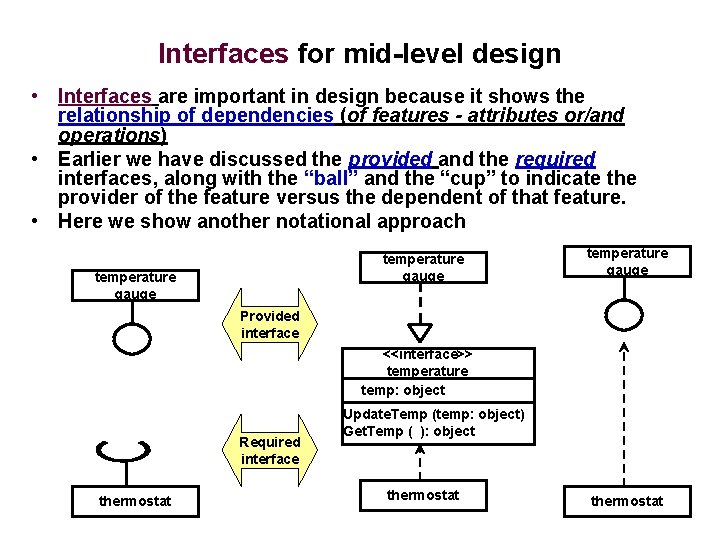 Interfaces for mid-level design

• Interfaces are important in design because it shows the relationship of dependencies (of features - attributes or/and operations)
• Earlier we have discussed the provided and the required interfaces, along with the "ball" and the "cup" to indicate the provider of the feature versus the dependent of that feature.
• Here we show another notational approach

temperature gauge

Provided interface

Required interface

thermostat

temperature gauge

<<interface>>
temperature

temp: object

UpdateTemp (temp: object)
GetTemp ( ): object

thermostat

temperature gauge

thermostat